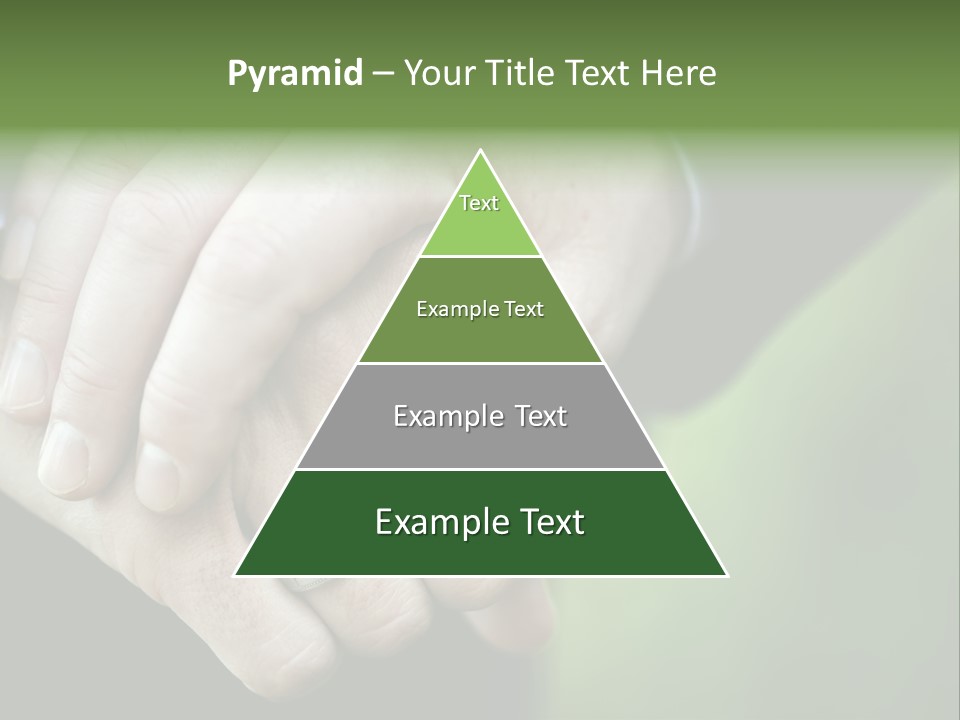 Pyramid – Your Title Text Here

Text

Example Text

Example Text

Example Text